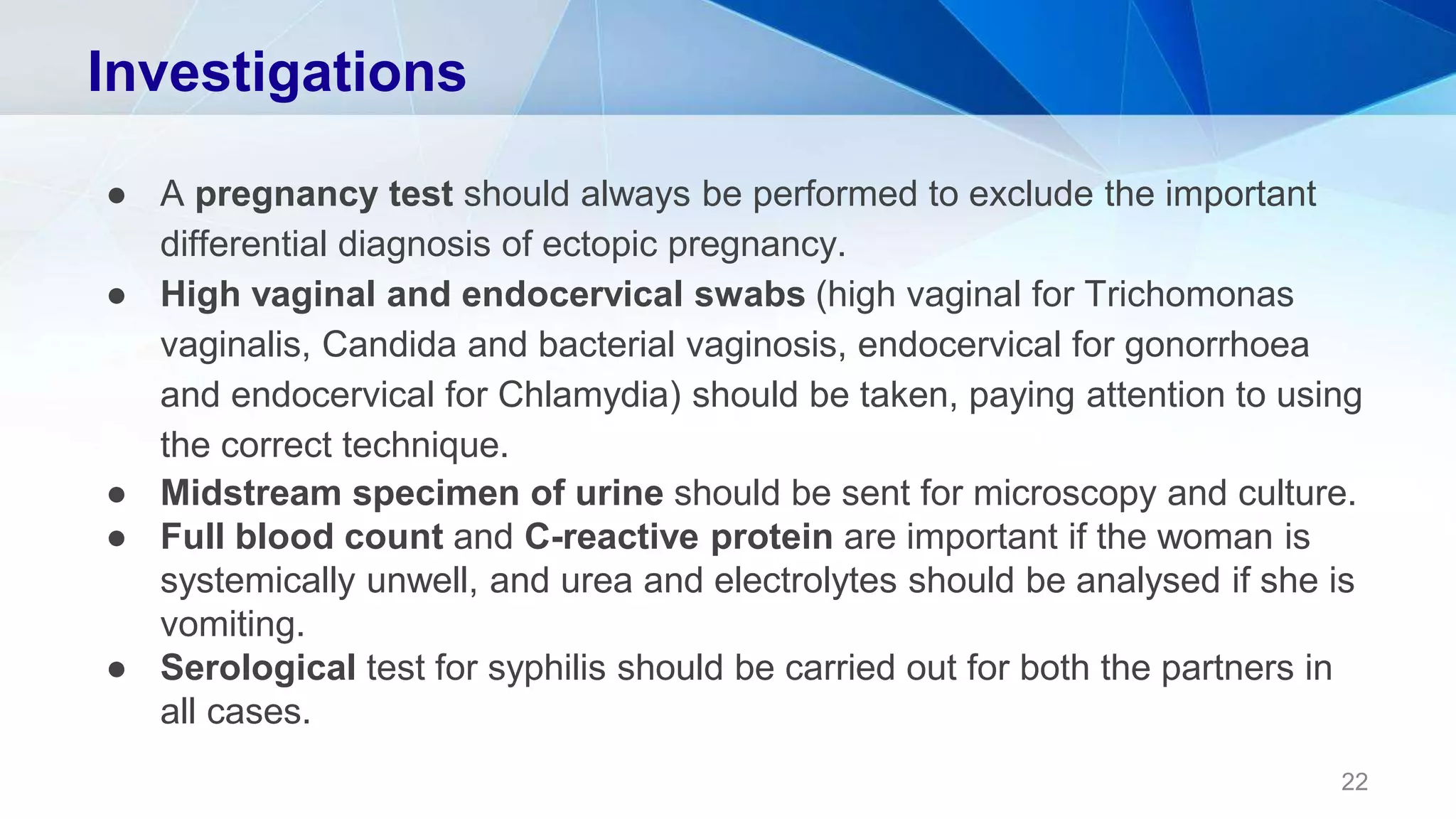 Investigations

● A pregnancy test should always be performed to exclude the important differential diagnosis of ectopic pregnancy.
● High vaginal and endocervical swabs (high vaginal for Trichomonas vaginalis, Candida and bacterial vaginosis, endocervical for gonorrhoea and endocervical for Chlamydia) should be taken, paying attention to using the correct technique.
● Midstream specimen of urine should be sent for microscopy and culture.
● Full blood count and C-reactive protein are important if the woman is systemically unwell, and urea and electrolytes should be analysed if she is vomiting.
● Serological test for syphilis should be carried out for both the partners in all cases.

22